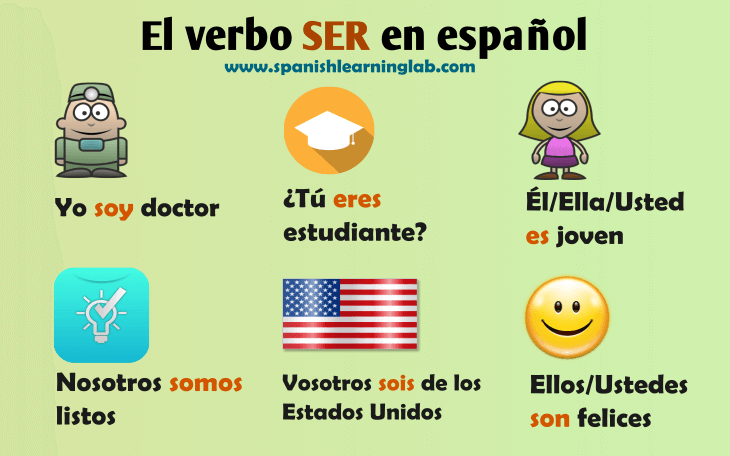 El verbo SER en español
www.spanishlearninglab.com

Yo soy doctor

¿Tú eres estudiante?

Él/Ella/Usted es joven

Nosotros somos listos

Vosotros sois de los Estados Unidos

Ellos/Ustedes son felices